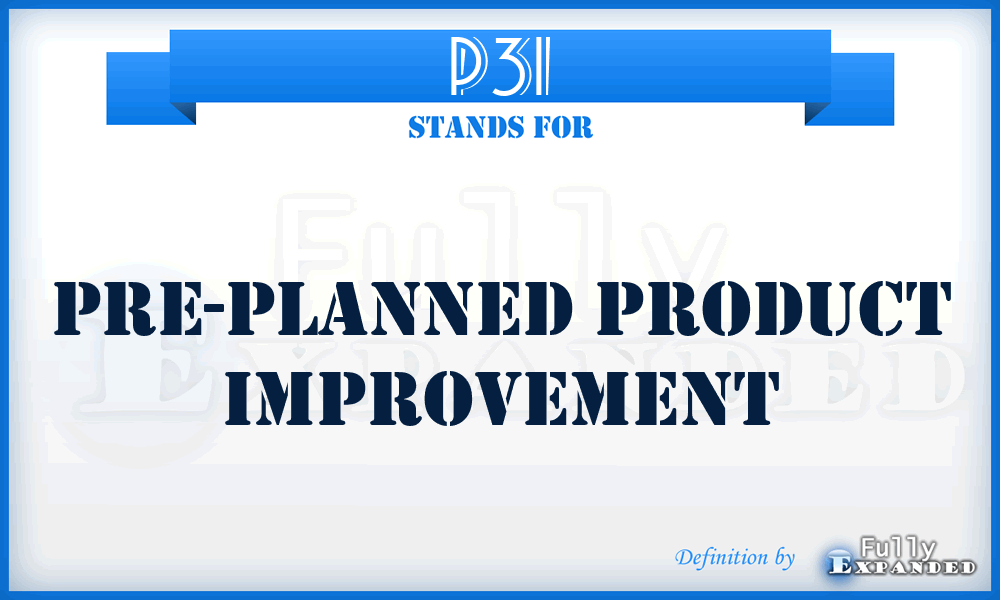 P3I
STANDS FOR

Fully Expanded

PRE-PLANNED PRODUCT IMPROVEMENT

Definition by Fully Expanded